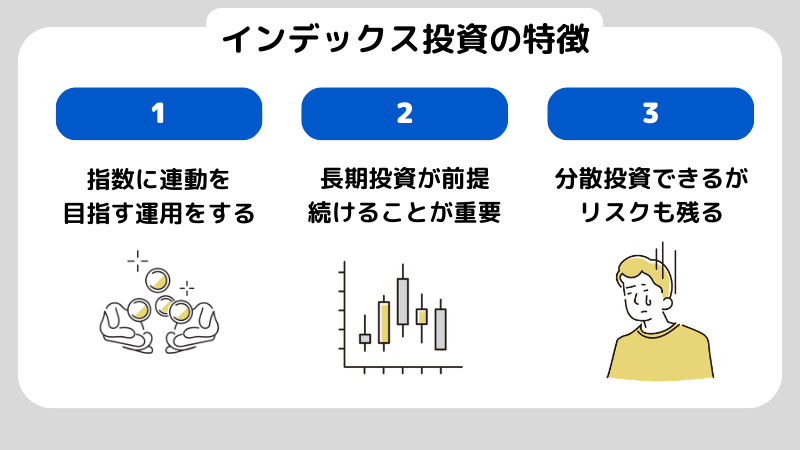 インデックス投資の特徴

1

指数に連動を
目指す運用をする

2

長期投資が前提
続けることが重要

3

分散投資できるが
リスクも残る